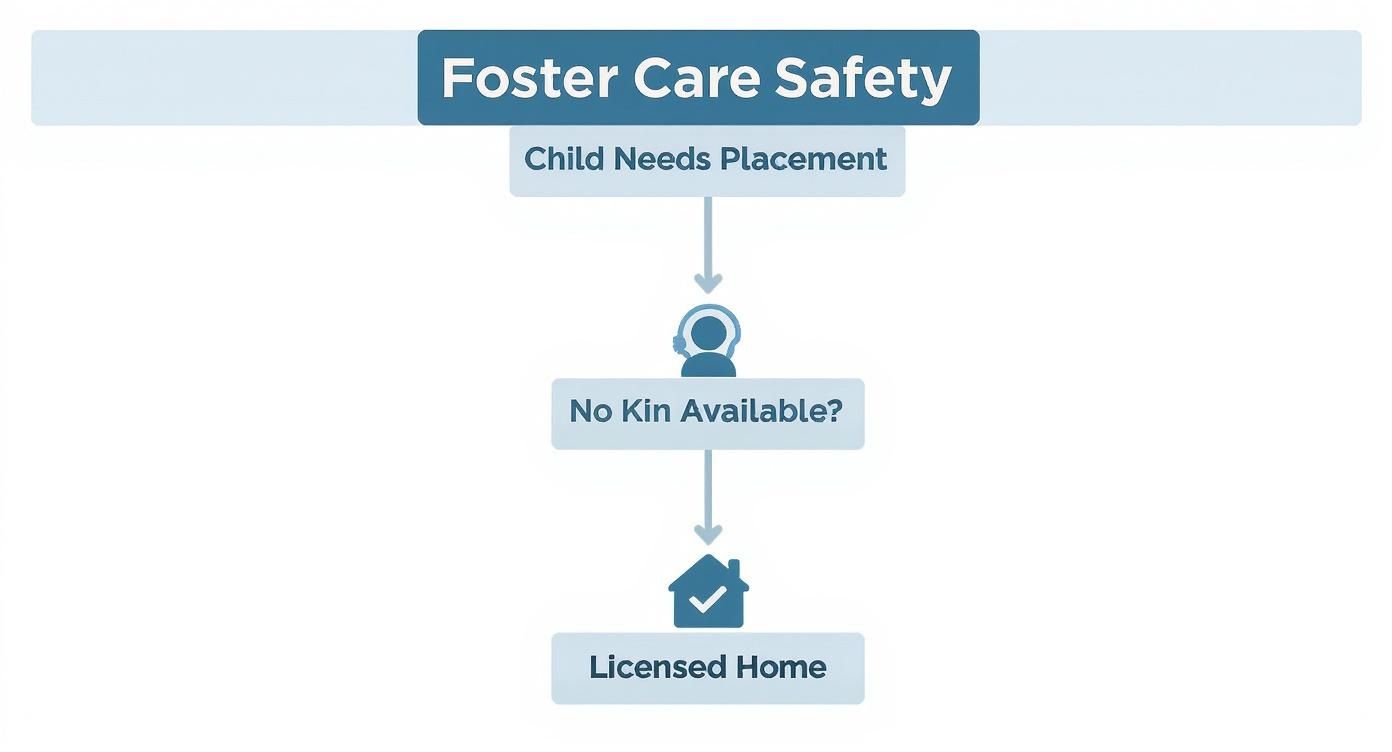 Foster Care Safety

Child Needs Placement

No Kin Available?

Licensed Home